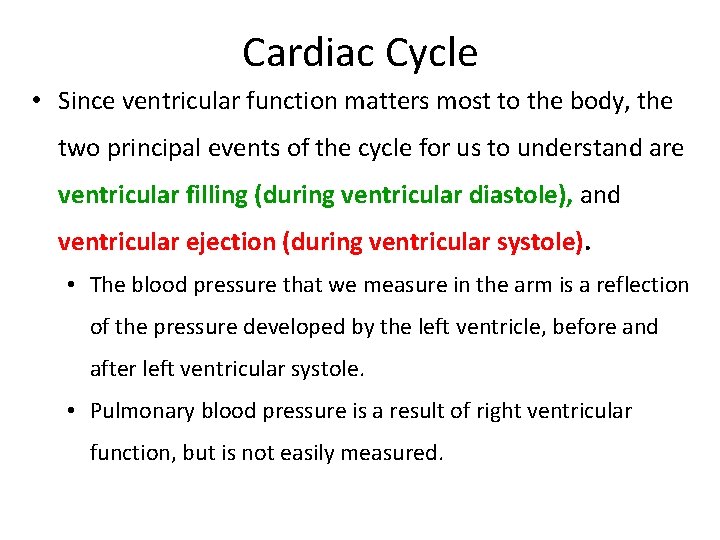 Cardiac Cycle

• Since ventricular function matters most to the body, the two principal events of the cycle for us to understand are ventricular filling (during ventricular diastole), and ventricular ejection (during ventricular systole).

• The blood pressure that we measure in the arm is a reflection of the pressure developed by the left ventricle, before and after left ventricular systole.

• Pulmonary blood pressure is a result of right ventricular function, but is not easily measured.